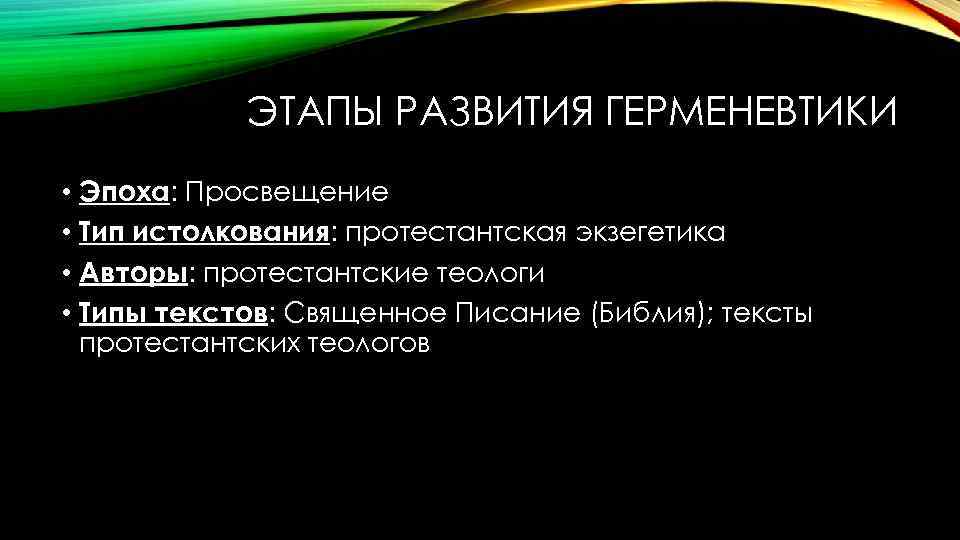 ЭТАПЫ РАЗВИТИЯ ГЕРМЕНЕВТИКИ

• Эпоха: Просвещение
• Тип истолкования: протестантская экзегетика
• Авторы: протестантские теологи
• Типы текстов: Священное Писание (Библия); тексты протестантских теологов